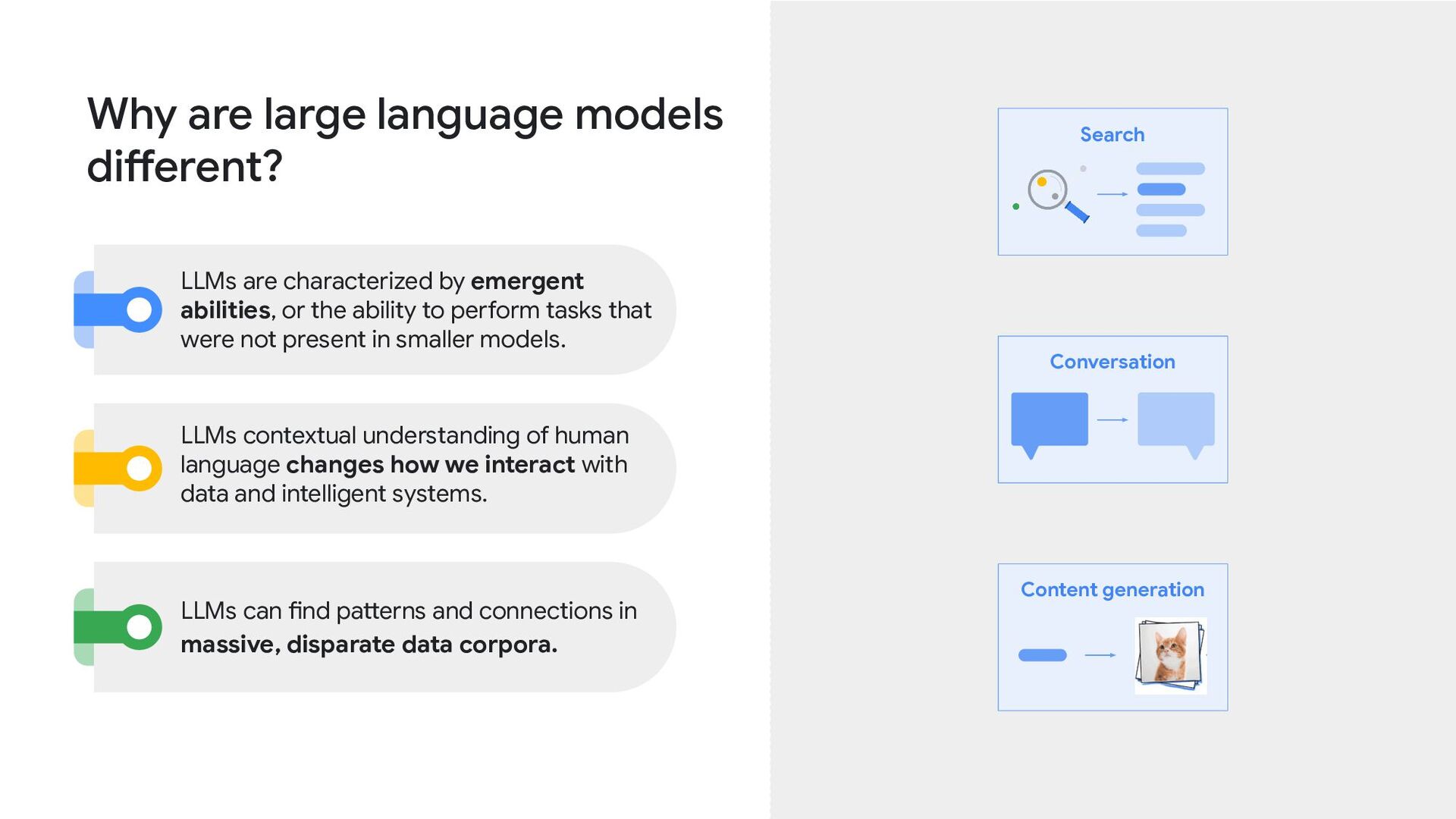 Why are large language models different?

LLMs are characterized by emergent abilities, or the ability to perform tasks that were not present in smaller models.

LLMs contextual understanding of human language changes how we interact with data and intelligent systems.

LLMs can find patterns and connections in massive, disparate data corpora.

Search

Conversation

Content generation